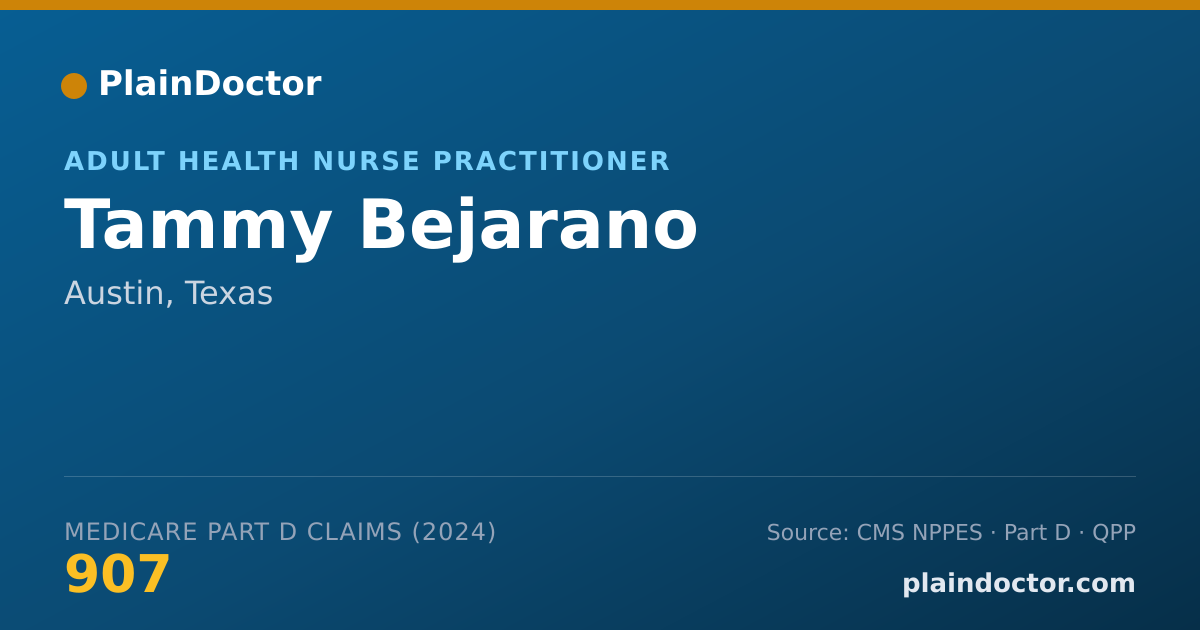 PlainDoctor

ADULT HEALTH NURSE PRACTITIONER

Tammy Bejarano

Austin, Texas

MEDICARE PART D CLAIMS (2024)

907

Source: CMS NPPES · Part D · QPP

plaindoctor.com